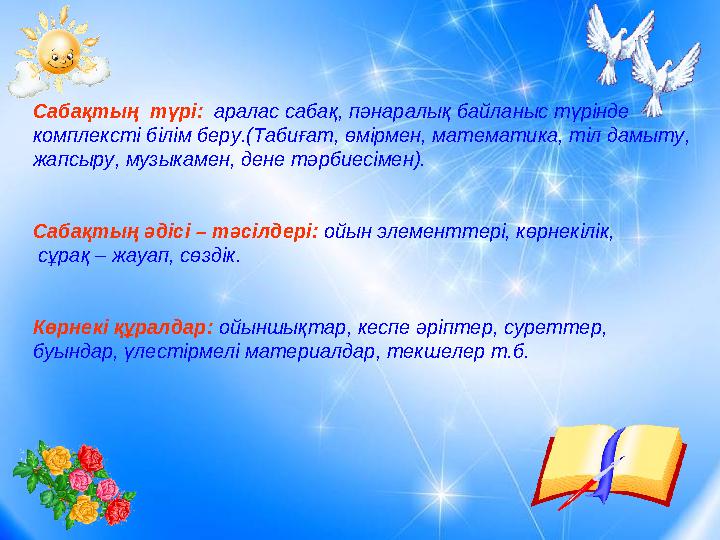 Сабақтың түрі: аралас сабақ, пәнаралық байланыс түрінде комплексті білім беру.(Табиғат, өмірмен, математика, тіл дамыту, жапсыру, музыкамен, дене тәрбиесімен).

Сабақтың әдісі – тәсілдері: ойын элементтері, көрнекілік, сұрақ – жауап, сөздік.

Көрнекі құралдар: ойыншықтар, кеспе әріптер, суреттер, буындар, үлестірмелі материалдар, текшелер т.б.